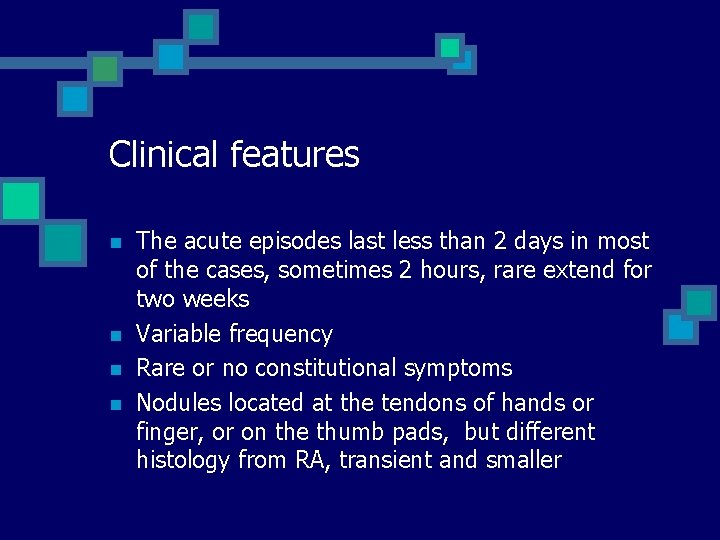 Clinical features

- The acute episodes last less than 2 days in most of the cases, sometimes 2 hours, rare extend for two weeks
- Variable frequency
- Rare or no constitutional symptoms
- Nodules located at the tendons of hands or finger, or on the thumb pads, but different histology from RA, transient and smaller